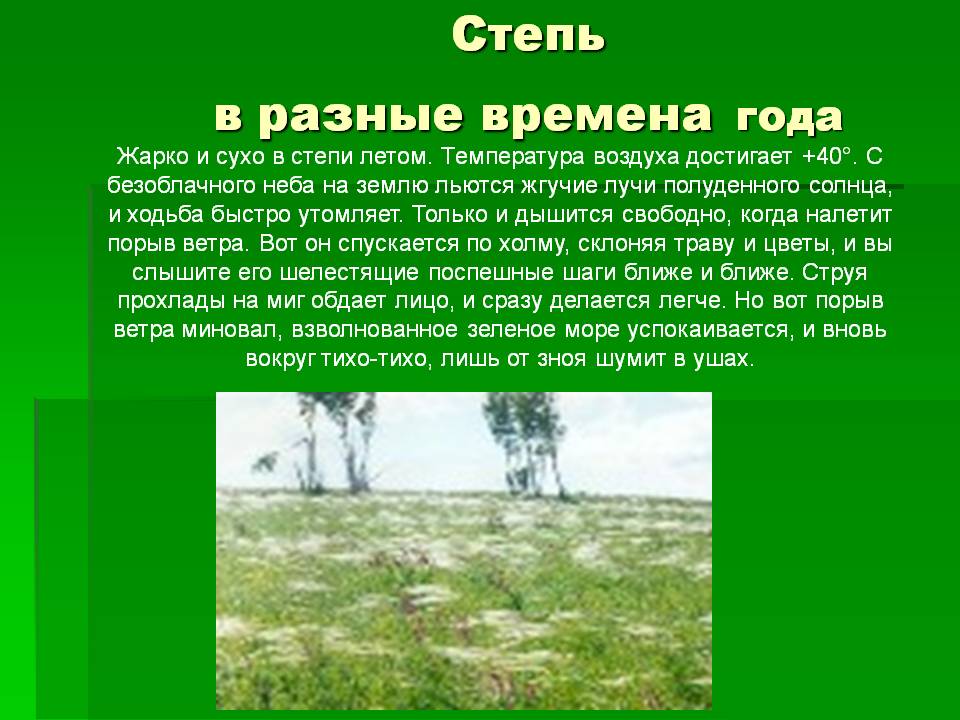 Степь

в разные времена года

Жарко и сухо в степи летом. Температура воздуха достигает +40°. С безоблачного неба на землю льются жгучие лучи полуденного солнца, и ходьба быстро утомляет. Только и дышится свободно, когда налетит порыв ветра. Вот он спускается по холму, склоняя траву и цветы, и вы слышите его шелестящие поспешные шаги ближе и ближе. Струя прохлады на миг обдает лицо, и сразу делается легче. Но вот порыв ветра миновал, взволнованное зеленое море успокаивается, и вновь вокруг тихо-тихо, лишь от зноя шумит в ушах.